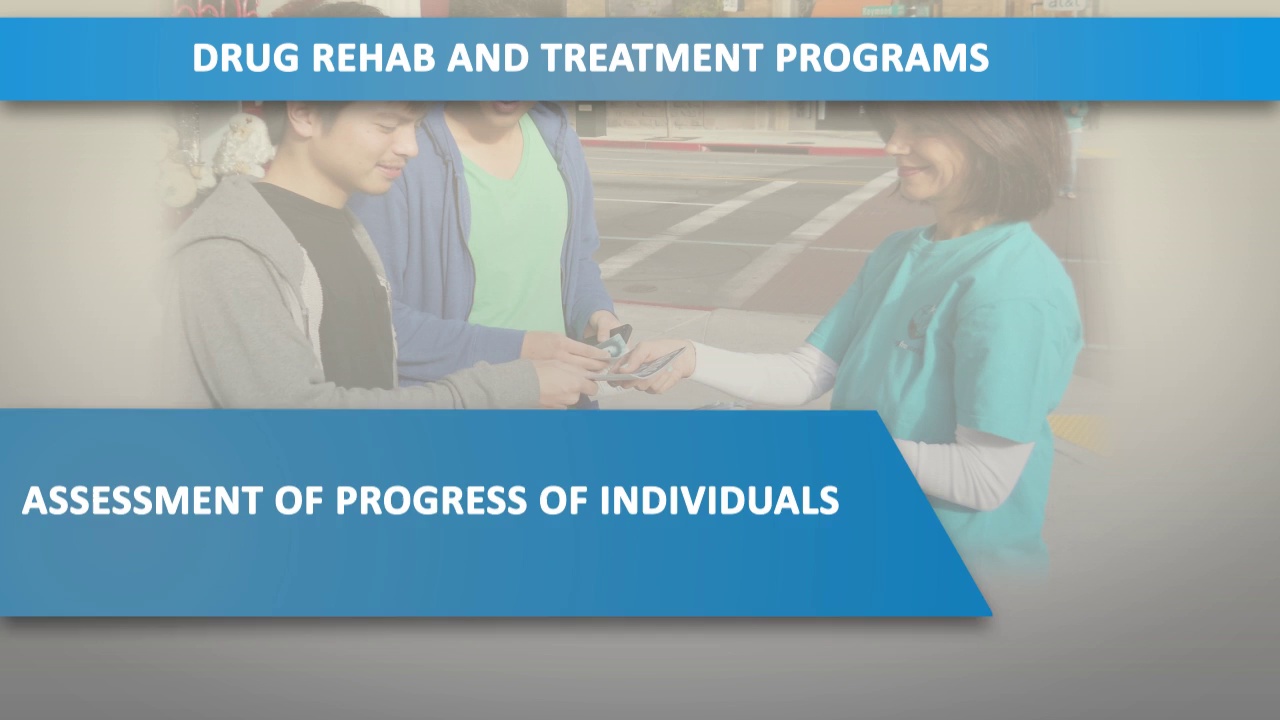 DRUG REHAB AND TREATMENT PROGRAMS

ASSESSMENT OF PROGRESS OF INDIVIDUALS